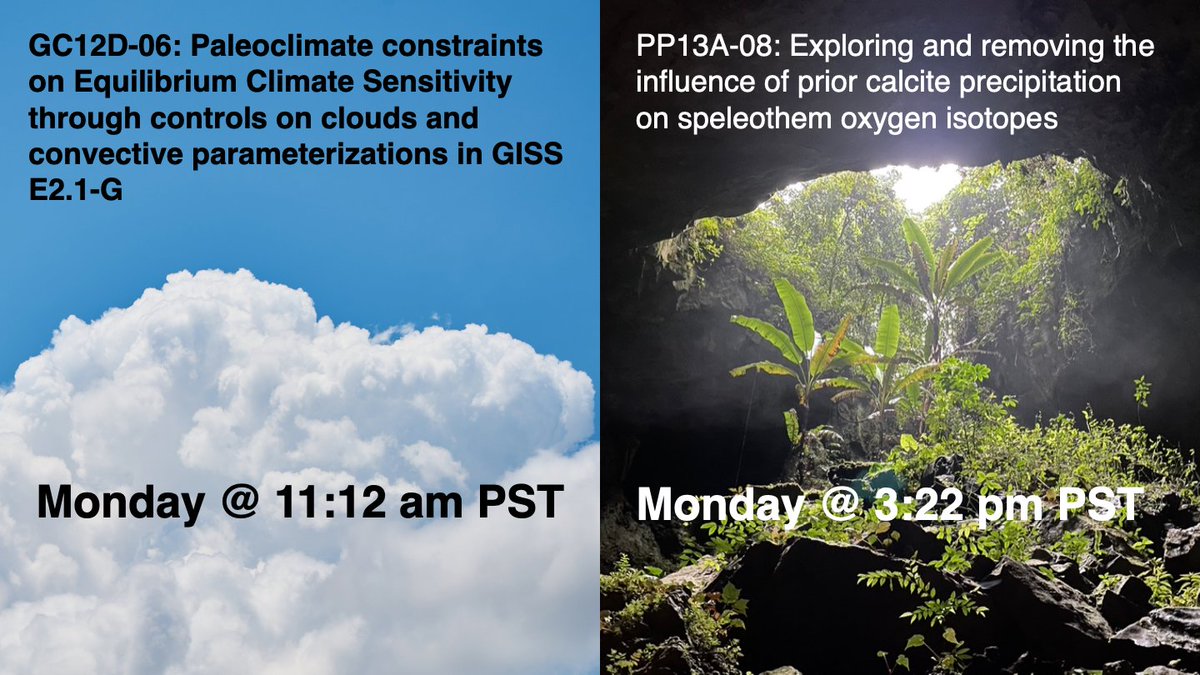 GC12D-06: Paleoclimate constraints on Equilibrium Climate Sensitivity through controls on clouds and convective parameterizations in GISS E2.1-G

Monday @ 11:12 am PST

PP13A-08: Exploring and removing the influence of prior calcite precipitation on speleothem oxygen isotopes

Monday @ 3:22 pm PST